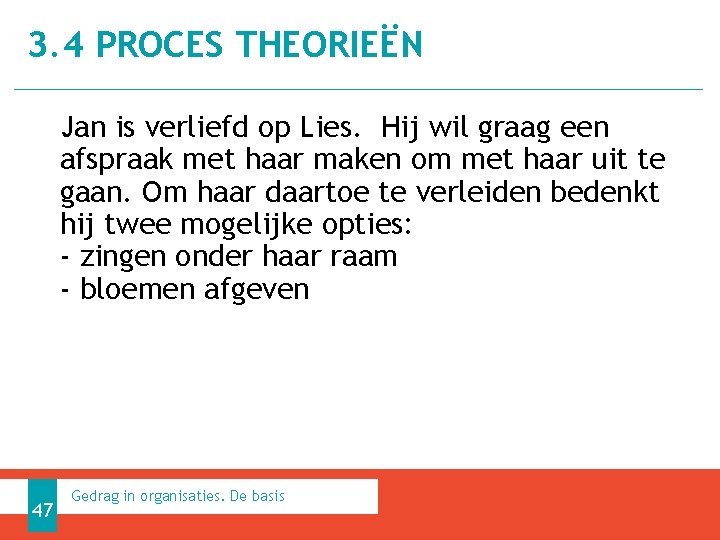 3.4 PROCES THEORIEËN

Jan is verliefd op Lies. Hij wil graag een afspraak met haar maken om met haar uit te gaan. Om haar daartoe te verleiden bedenkt hij twee mogelijke opties:
- zingen onder haar raam
- bloemen afgeven

47

Gedrag in organisaties. De basis